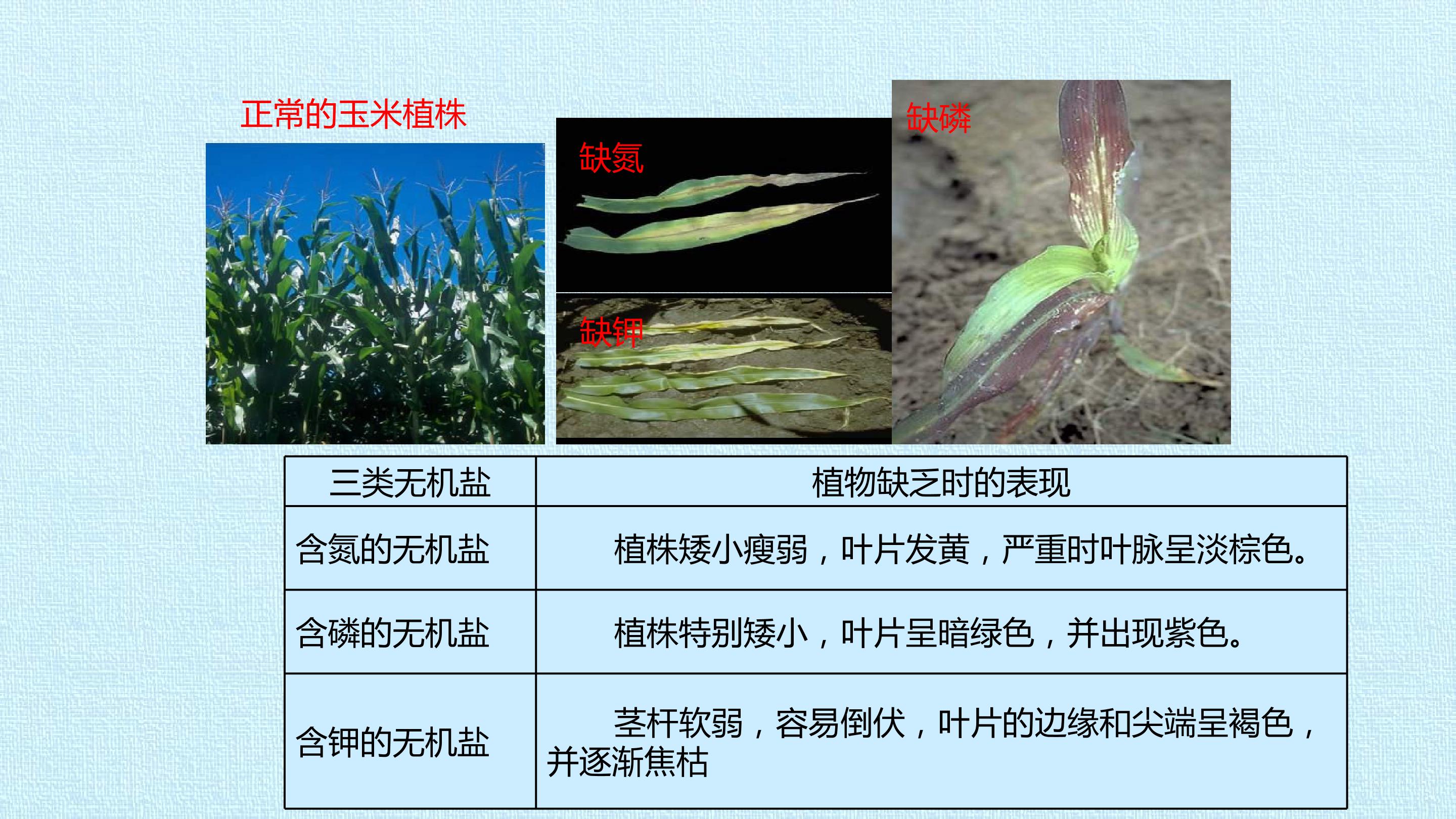 正常的玉米植株

缺氮

缺钾

缺磷

| 三类无机盐 | 植物缺乏时的表现 |
|---|---|
| 含氮的无机盐 | 植株矮小瘦弱，叶片发黄，严重时叶脉呈淡棕色。 |
| 含磷的无机盐 | 植株特别矮小，叶片呈暗绿色，并出现紫色。 |
| 含钾的无机盐 | 茎杆软弱，容易倒伏，叶片的边缘和尖端呈褐色，并逐渐焦枯 |